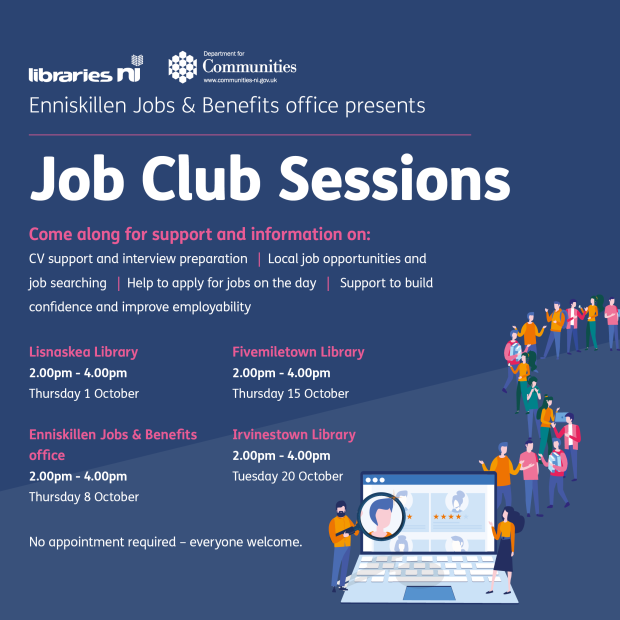 libraries ni

Department for
Communities
www.communities-ni.gov.uk

Enniskillen Jobs & Benefits office presents

Job Club Sessions

Come along for support and information on:

CV support and interview preparation | Local job opportunities and job searching | Help to apply for jobs on the day | Support to build confidence and improve employability

Lisnaskea Library
2.00pm - 4.00pm
Thursday 1 October

Enniskillen Jobs & Benefits office
2.00pm - 4.00pm
Thursday 8 October

Fivemiletown Library
2.00pm - 4.00pm
Thursday 15 October

Irvinestown Library
2.00pm - 4.00pm
Tuesday 20 October

No appointment required – everyone welcome.